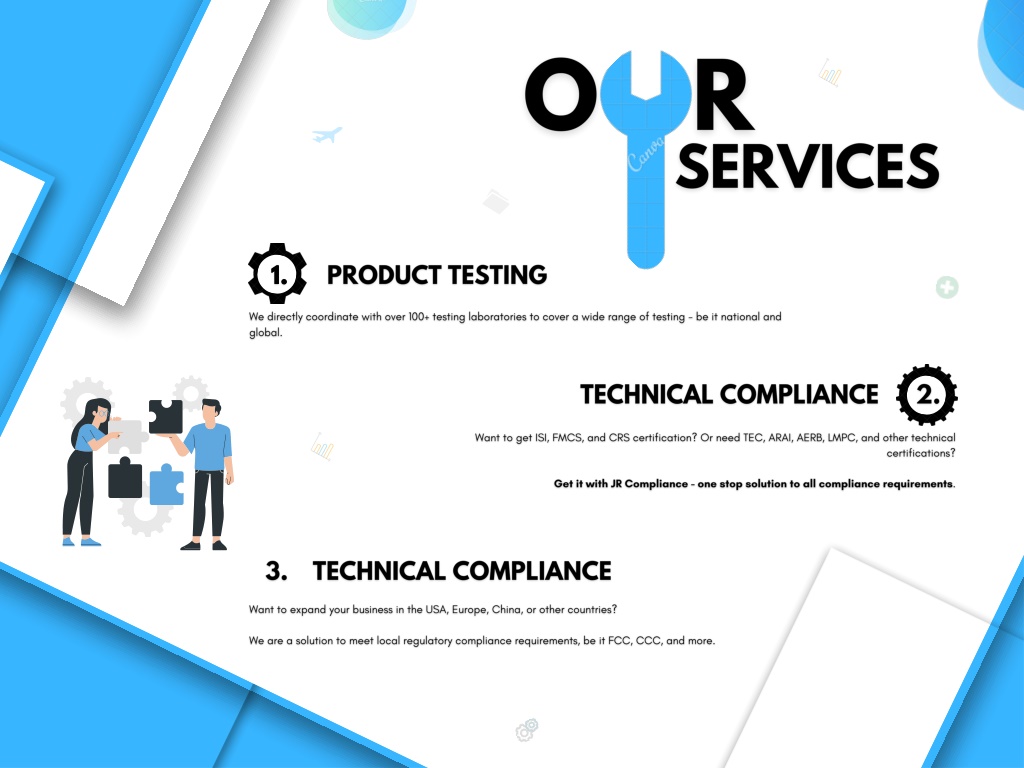 OUR SERVICES

Canva

1. PRODUCT TESTING

We directly coordinate with over 100+ testing laboratories to cover a wide range of testing - be it national and global.

TECHNICAL COMPLIANCE 2.

Want to get ISI, FMCS, and CRS certification? Or need TEC, ARAI, AERB, LMPC, and other technical certifications?

Get it with JR Compliance - one stop solution to all compliance requirements.

3. TECHNICAL COMPLIANCE

Want to expand your business in the USA, Europe, China, or other countries?

We are a solution to meet local regulatory compliance requirements, be it FCC, CCC, and more.